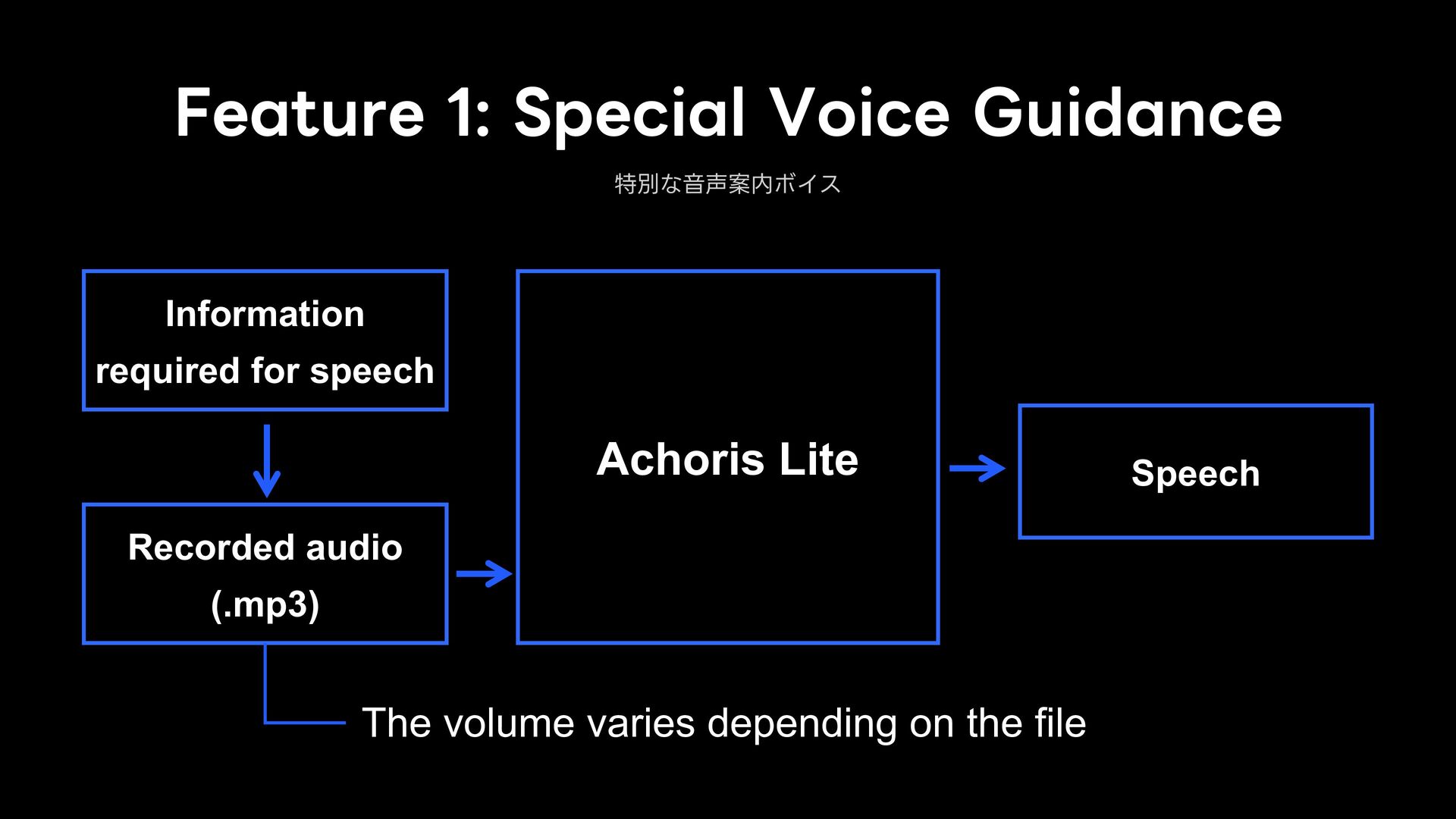 Feature 1: Special Voice Guidance

特別な音声案内ボイス

Information required for speech

Recorded audio (.mp3)

Achoris Lite

Speech

The volume varies depending on the file